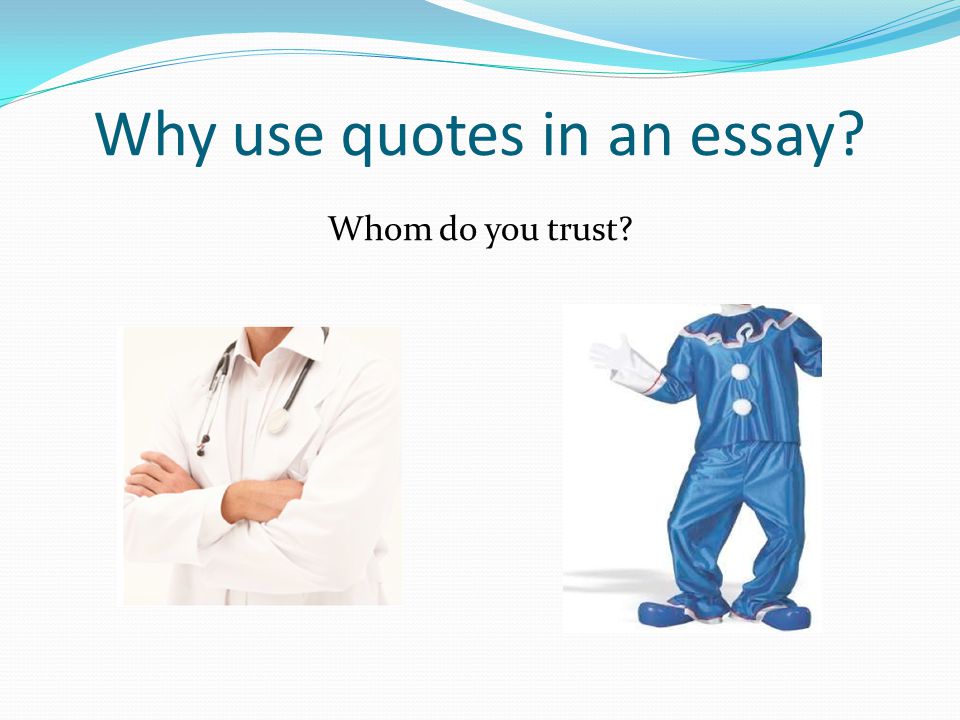 Why use quotes in an essay?

Whom do you trust?